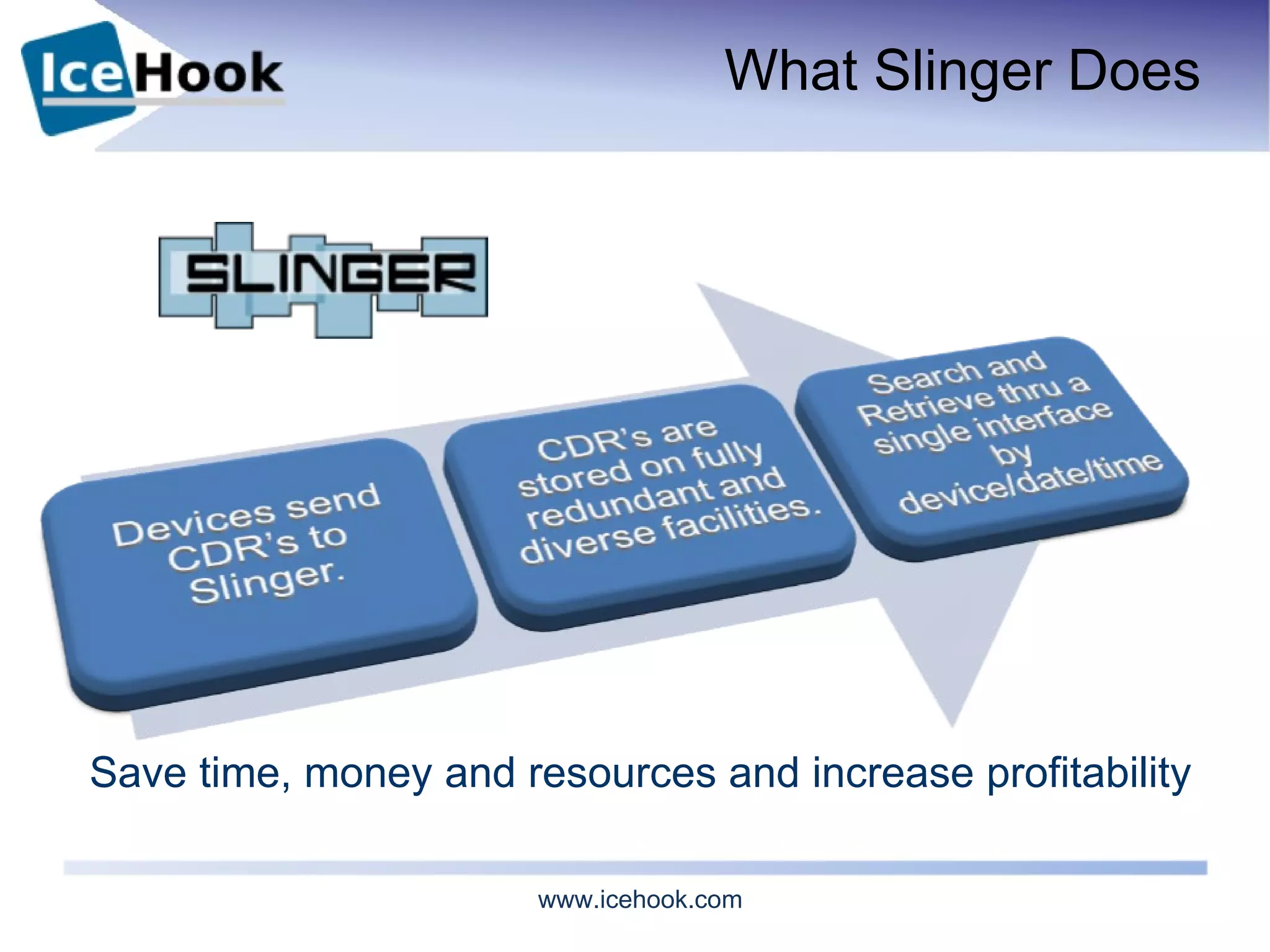 IceHook

What Slinger Does

SLINGER

Devices send CDR's to Slinger.

CDR's are stored on fully redundant and diverse facilities.

Search and Retrieve thru a single interface by device/date/time

Save time, money and resources and increase profitability

www.icehook.com